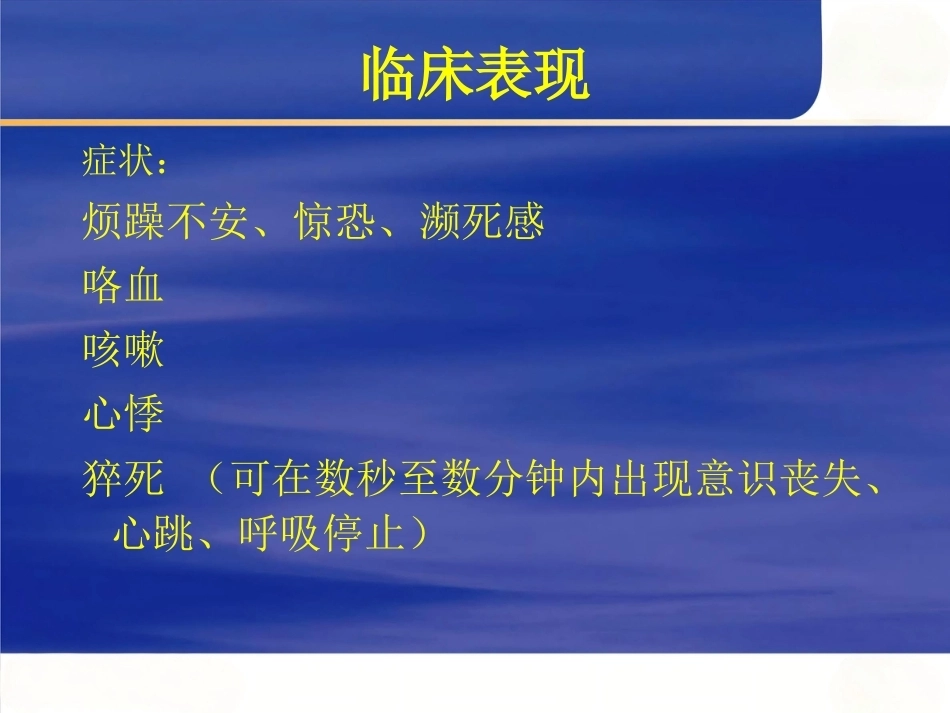 临床表现

症状：

烦躁不安、惊恐、濒死感

咯血

咳嗽

心悸

猝死 （可在数秒至数分钟内出现意识丧失、心跳、呼吸停止）